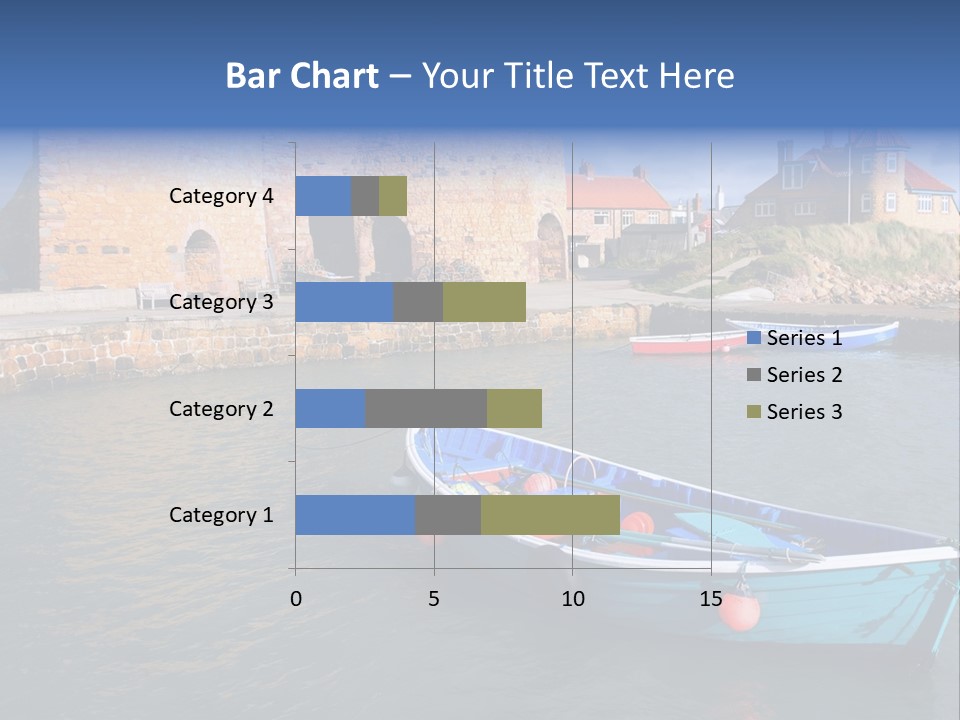 Bar Chart – Your Title Text Here

Category 4
Category 3
Category 2
Category 1

0
5
10
15

Series 1
Series 2
Series 3